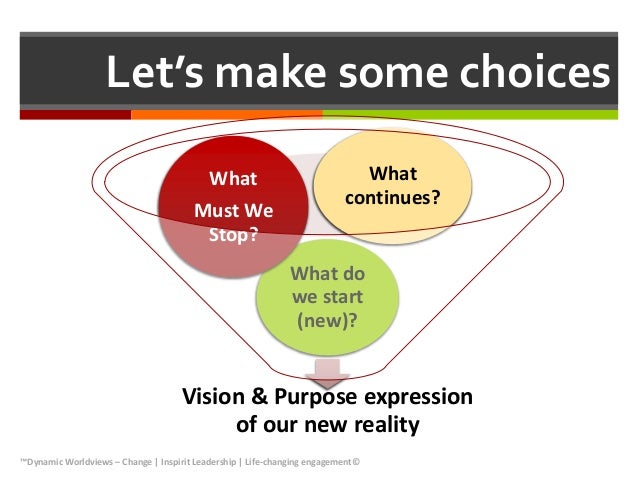 Let's make some choices

What Must We Stop?

What continues?

What do we start (new)?

Vision & Purpose expression of our new reality

™Dynamic Worldviews – Change | Inspirit Leadership | Life-changing engagement©